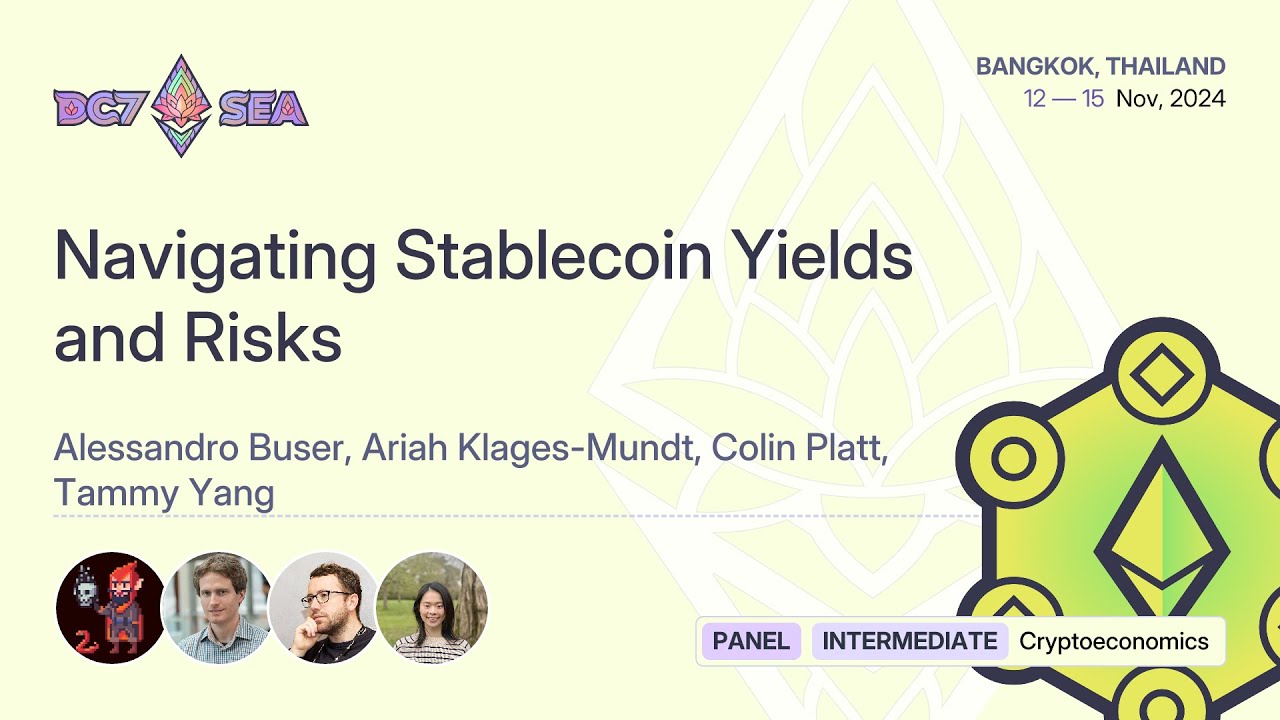 DC7 SEA

BANGKOK, THAILAND
12 — 15 Nov, 2024

Navigating Stablecoin Yields and Risks

Alessandro Buser, Ariah Klages-Mundt, Colin Platt, Tammy Yang

PANEL INTERMEDIATE Cryptoeconomics